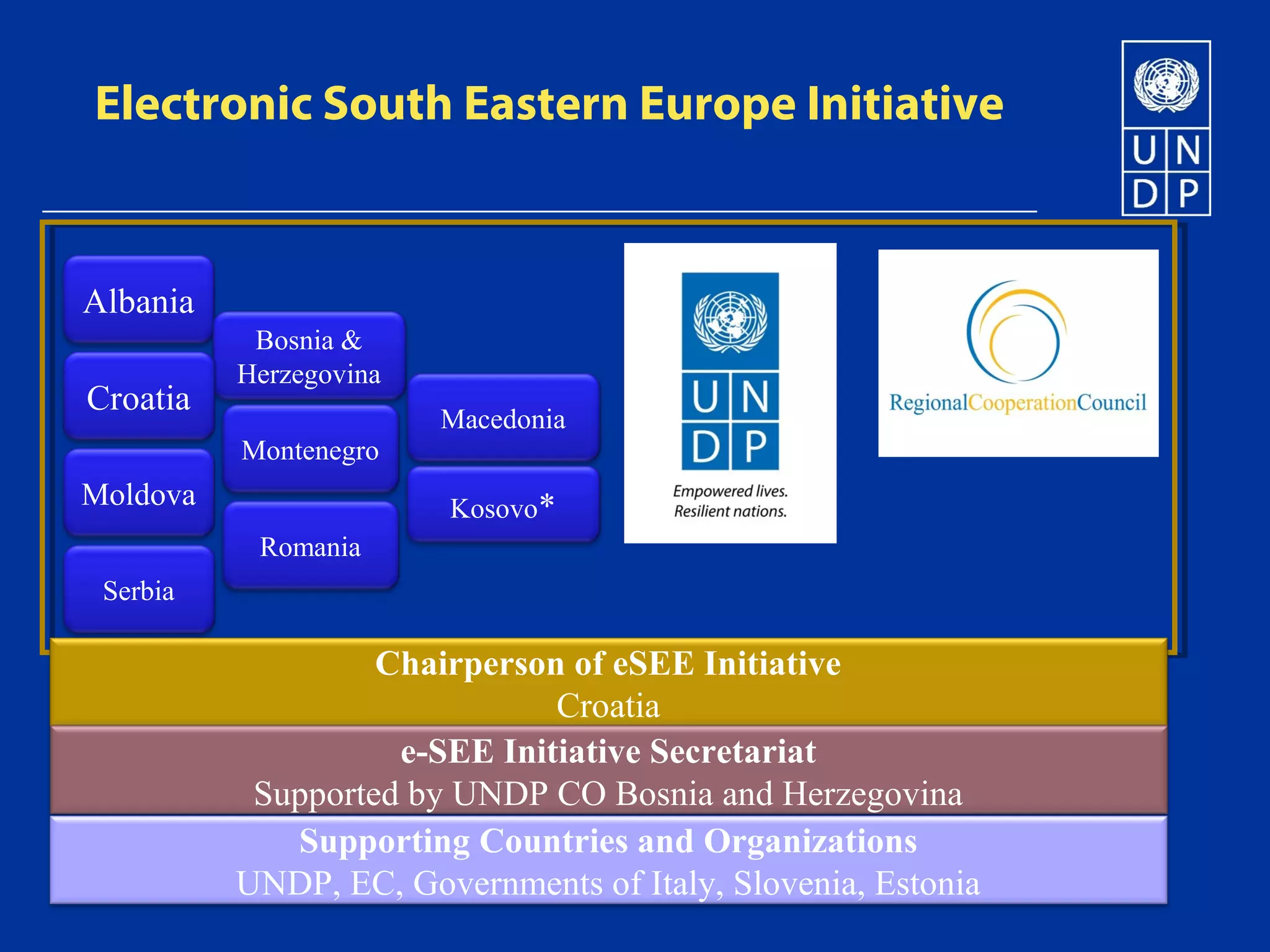 Electronic South Eastern Europe Initiative

U N
D P

Albania

Croatia

Moldova

Serbia

Bosnia & Herzegovina

Montenegro

Romania

Macedonia

Kosovo*

U N
D P
Empowered lives.
Resilient nations.

RegionalCooperationCouncil

Chairperson of eSEE Initiative
Croatia

e-SEE Initiative Secretariat
Supported by UNDP CO Bosnia and Herzegovina

Supporting Countries and Organizations
UNDP, EC, Governments of Italy, Slovenia, Estonia